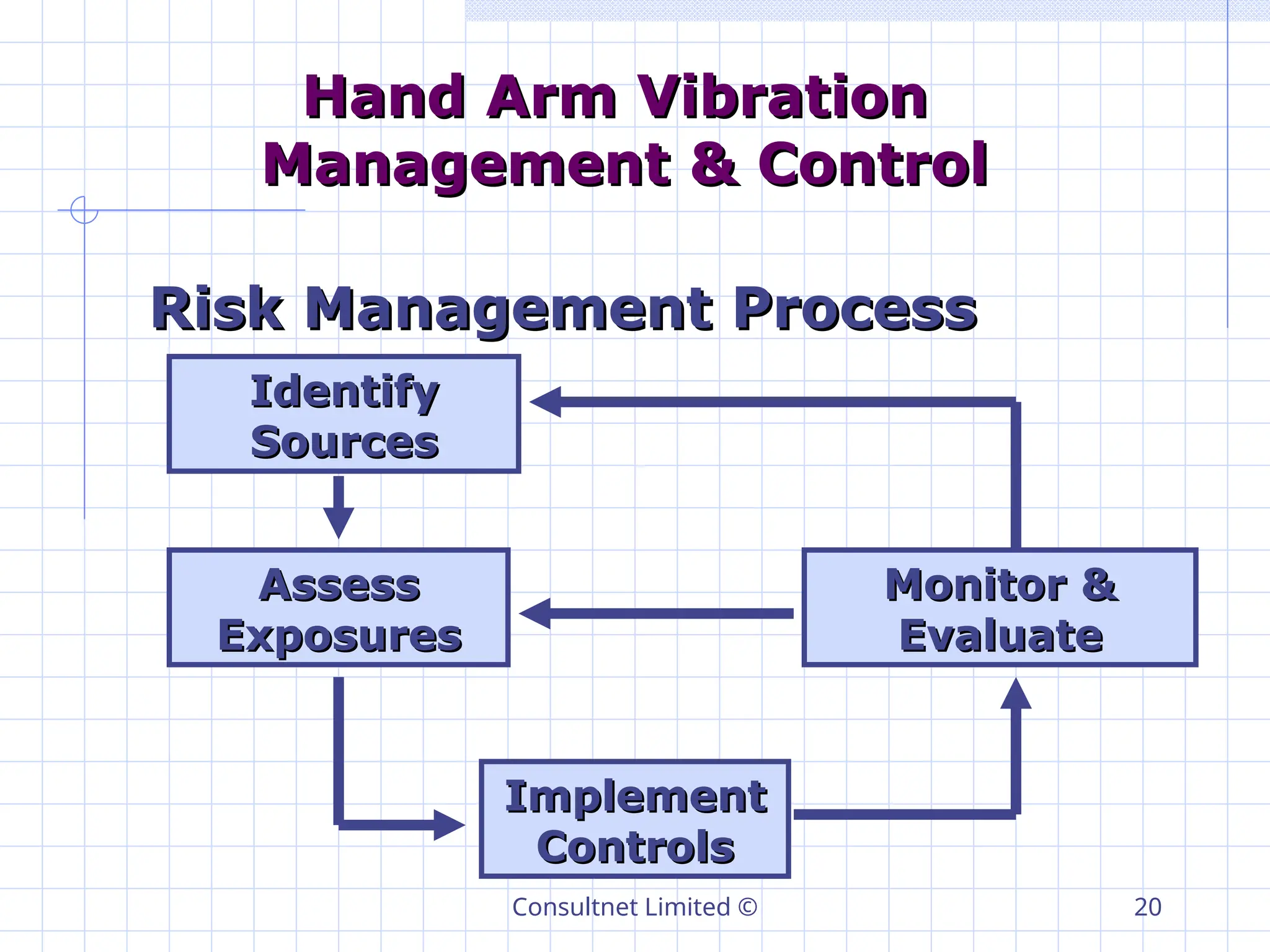 Hand Arm Vibration Management & Control

Risk Management Process

Identify Sources

Assess Exposures

Monitor & Evaluate

Implement Controls

Consultnet Limited ©

20